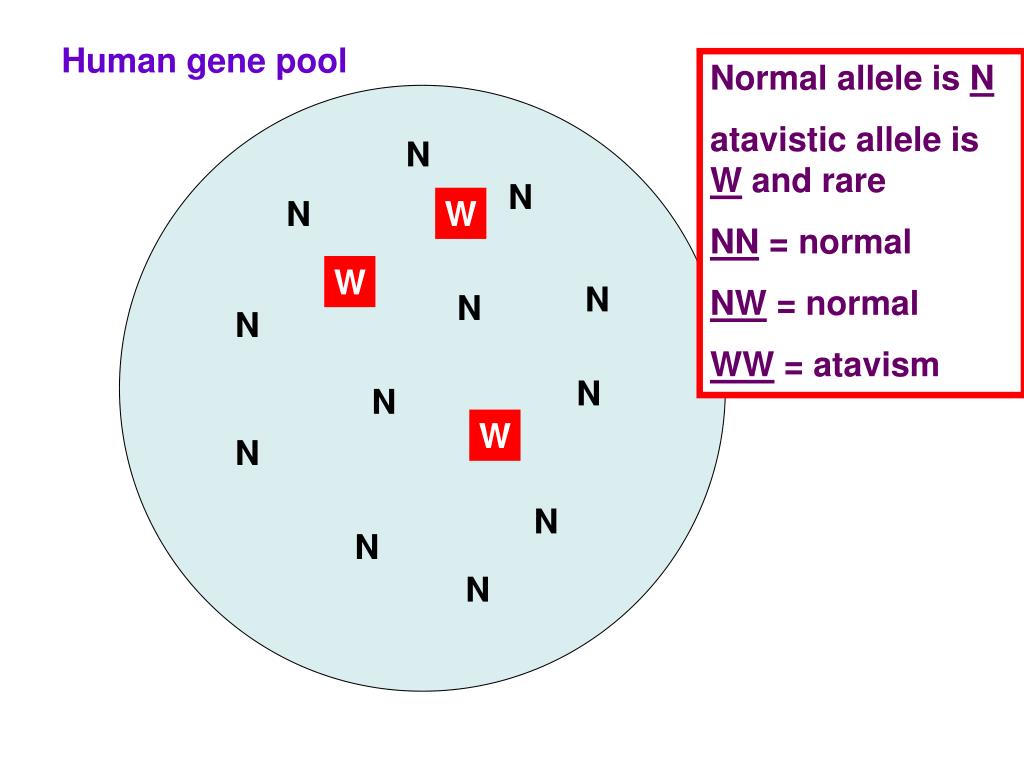 Human gene pool

N
N
W
N
W
N
N
N
N
N
W
N
N
N
N

Normal allele is N

atavistic allele is W and rare

NN = normal

NW = normal

WW = atavism